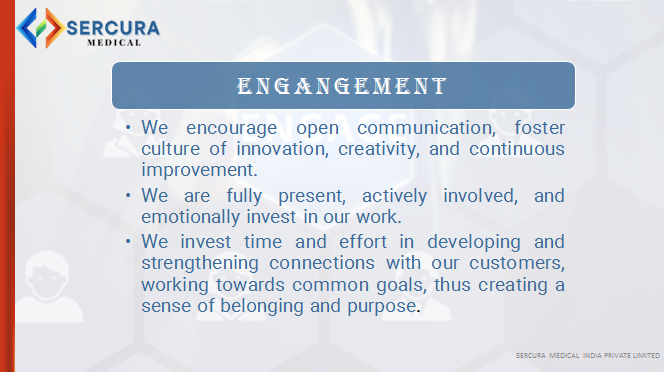 SERCURA
MEDICAL

ENGANGEMENT

• We encourage open communication, foster culture of innovation, creativity, and continuous improvement.

• We are fully present, actively involved, and emotionally invest in our work.

• We invest time and effort in developing and strengthening connections with our customers, working towards common goals, thus creating a sense of belonging and purpose.

SERCURA MEDICAL INDIA PRIVATE LIMITED